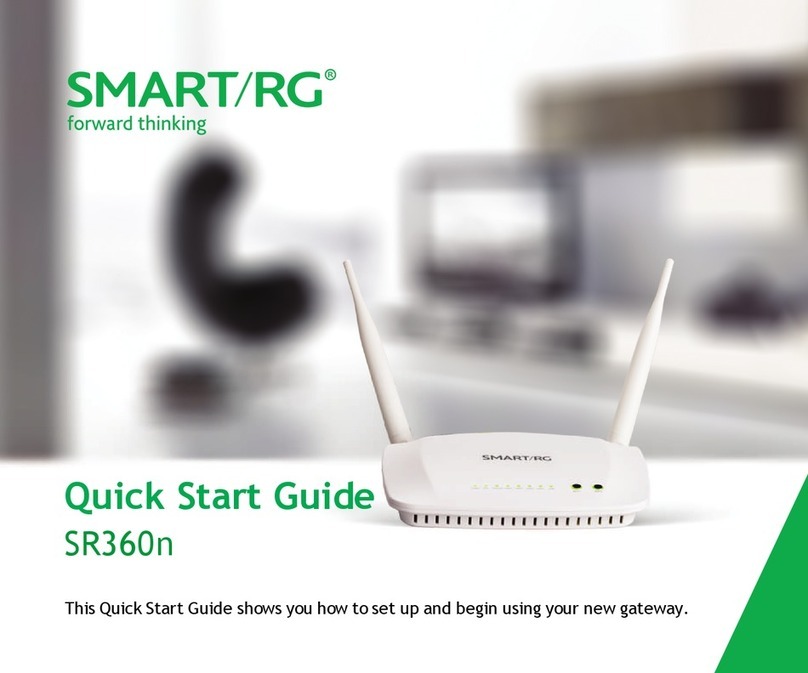 SMART/RG®
forward thinking

SMART/RG

Quick Start Guide
SR360n

This Quick Start Guide shows you how to set up and begin using your new gateway.